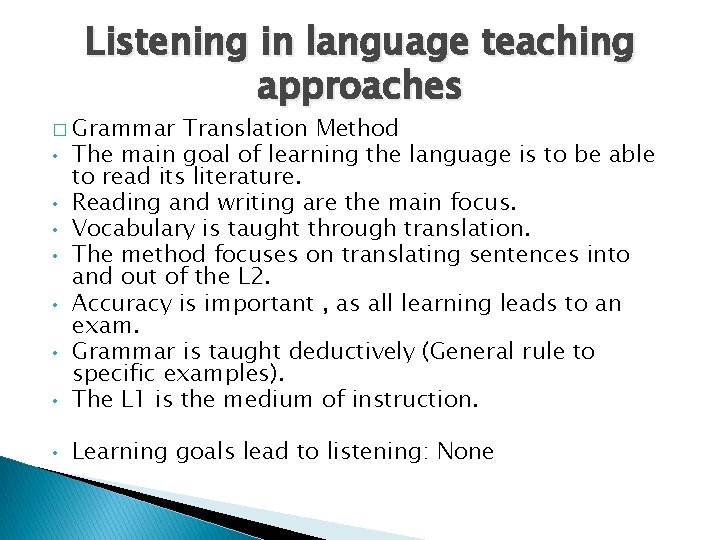 Listening in language teaching approaches

□ Grammar Translation Method
• The main goal of learning the language is to be able to read its literature.
• Reading and writing are the main focus.
• Vocabulary is taught through translation.
• The method focuses on translating sentences into and out of the L2.
• Accuracy is important , as all learning leads to an exam.
• Grammar is taught deductively (General rule to specific examples).
• The L1 is the medium of instruction.

• Learning goals lead to listening: None